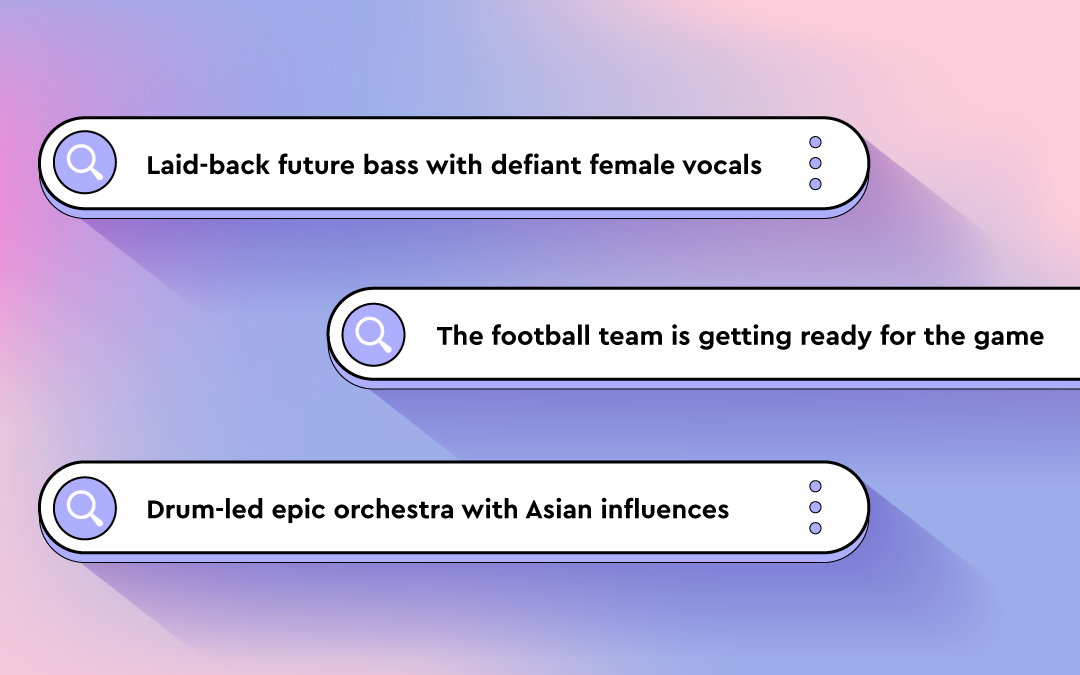 Laid-back future bass with defiant female vocals

The football team is getting ready for the game

Drum-led epic orchestra with Asian influences